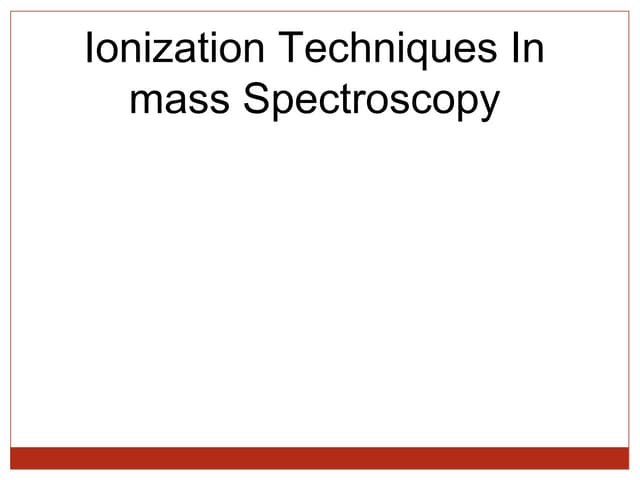 Ionization Techniques In mass Spectroscopy